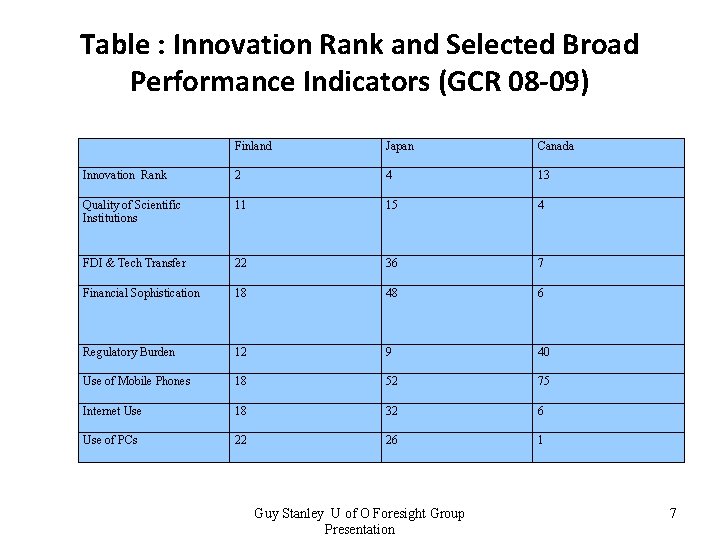 Table : Innovation Rank and Selected Broad Performance Indicators (GCR 08-09)

| | Finland | Japan | Canada |
|---|---|---|---|
| Innovation Rank | 2 | 4 | 13 |
| Quality of Scientific Institutions | 11 | 15 | 4 |
| FDI & Tech Transfer | 22 | 36 | 7 |
| Financial Sophistication | 18 | 48 | 6 |
| Regulatory Burden | 12 | 9 | 40 |
| Use of Mobile Phones | 18 | 52 | 75 |
| Internet Use | 18 | 32 | 6 |
| Use of PCs | 22 | 26 | 1 |

Guy Stanley U of O Foresight Group Presentation

7